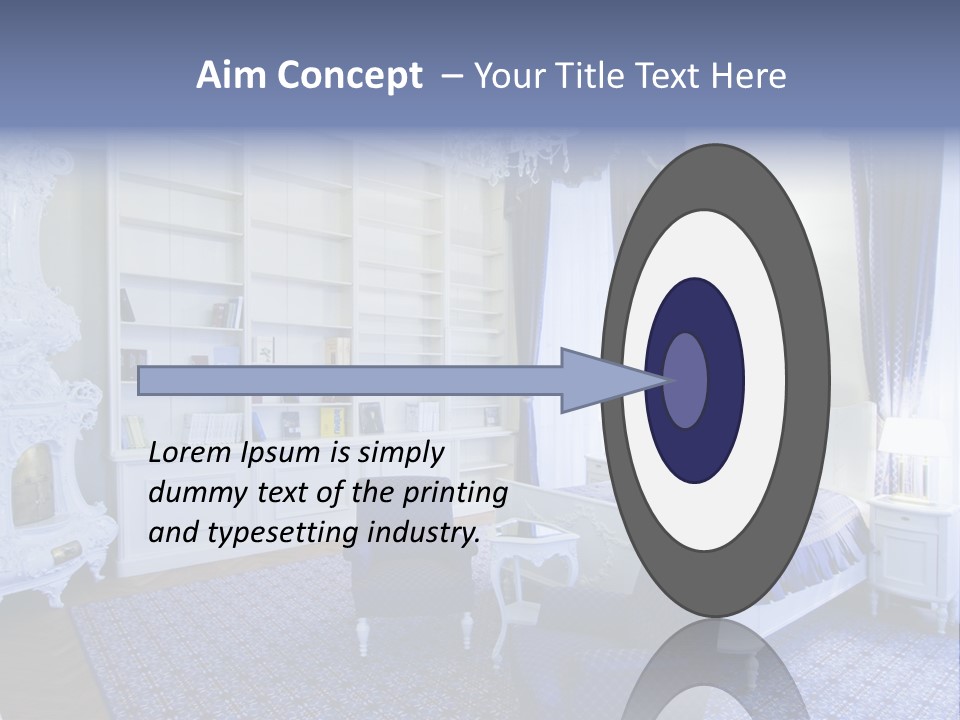 Aim Concept – Your Title Text Here

Lorem Ipsum is simply dummy text of the printing and typesetting industry.